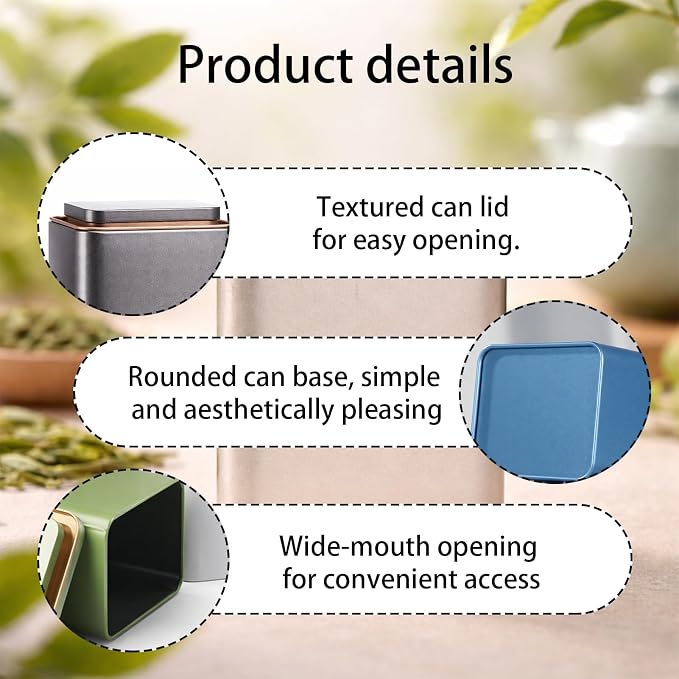 Product details

Textured can lid for easy opening.

Rounded can base, simple and aesthetically pleasing

Wide-mouth opening for convenient access